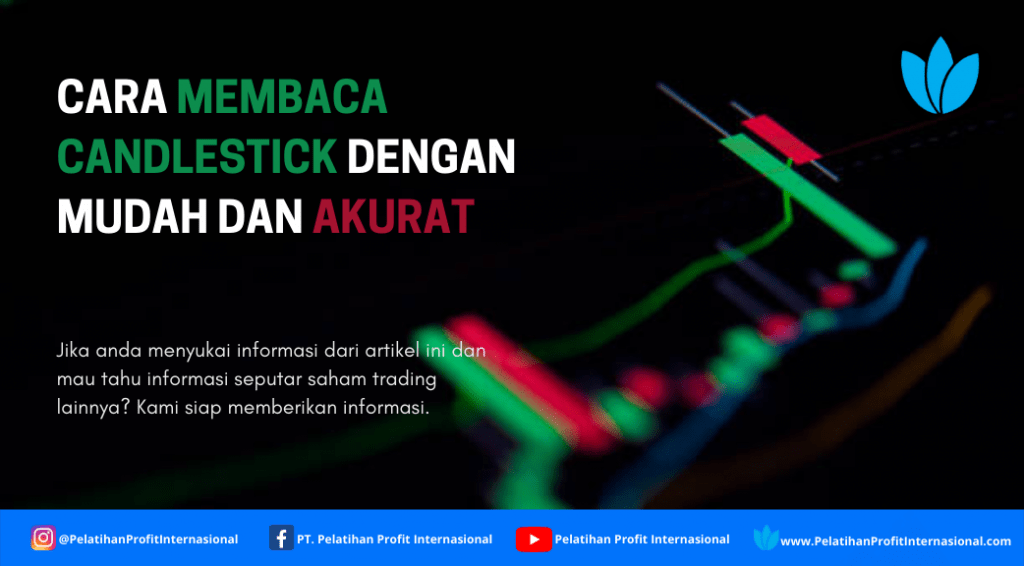 CARA MEMBACA CANDLESTICK DENGAN MUDAH DAN AKURAT

Jika anda menyukai informasi dari artikel ini dan mau tahu informasi seputar saham trading lainnya? Kami siap memberikan informasi.

@PelatihanProfitInternasional
PT. Pelatihan Profit Internasional
Pelatihan Profit Internasional
www.PelatihanProfitInternasional.com